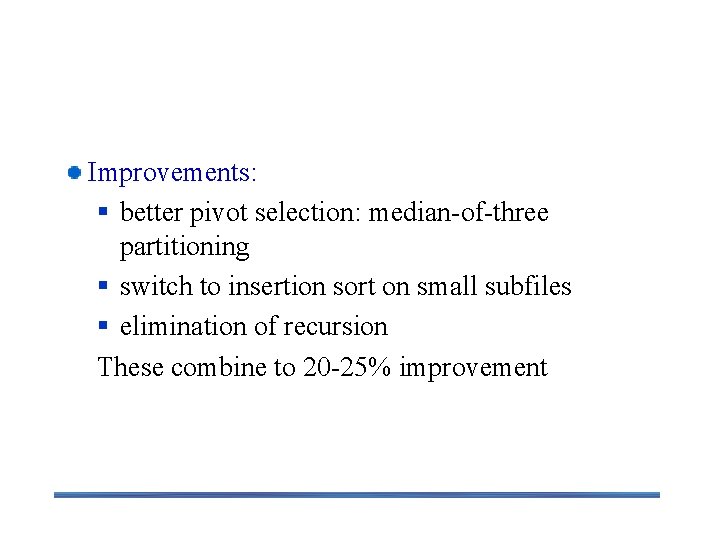 Improvements:

better pivot selection: median-of-three partitioning

switch to insertion sort on small subfiles

elimination of recursion

These combine to 20-25% improvement